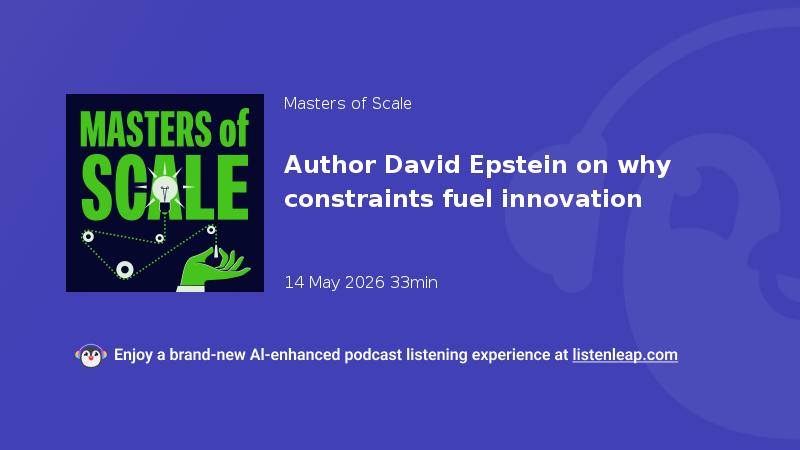 MASTERS of SCALE

Masters of Scale

Author David Epstein on why constraints fuel innovation

14 May 2026 33min

Enjoy a brand-new AI-enhanced podcast listening experience at listenleap.com